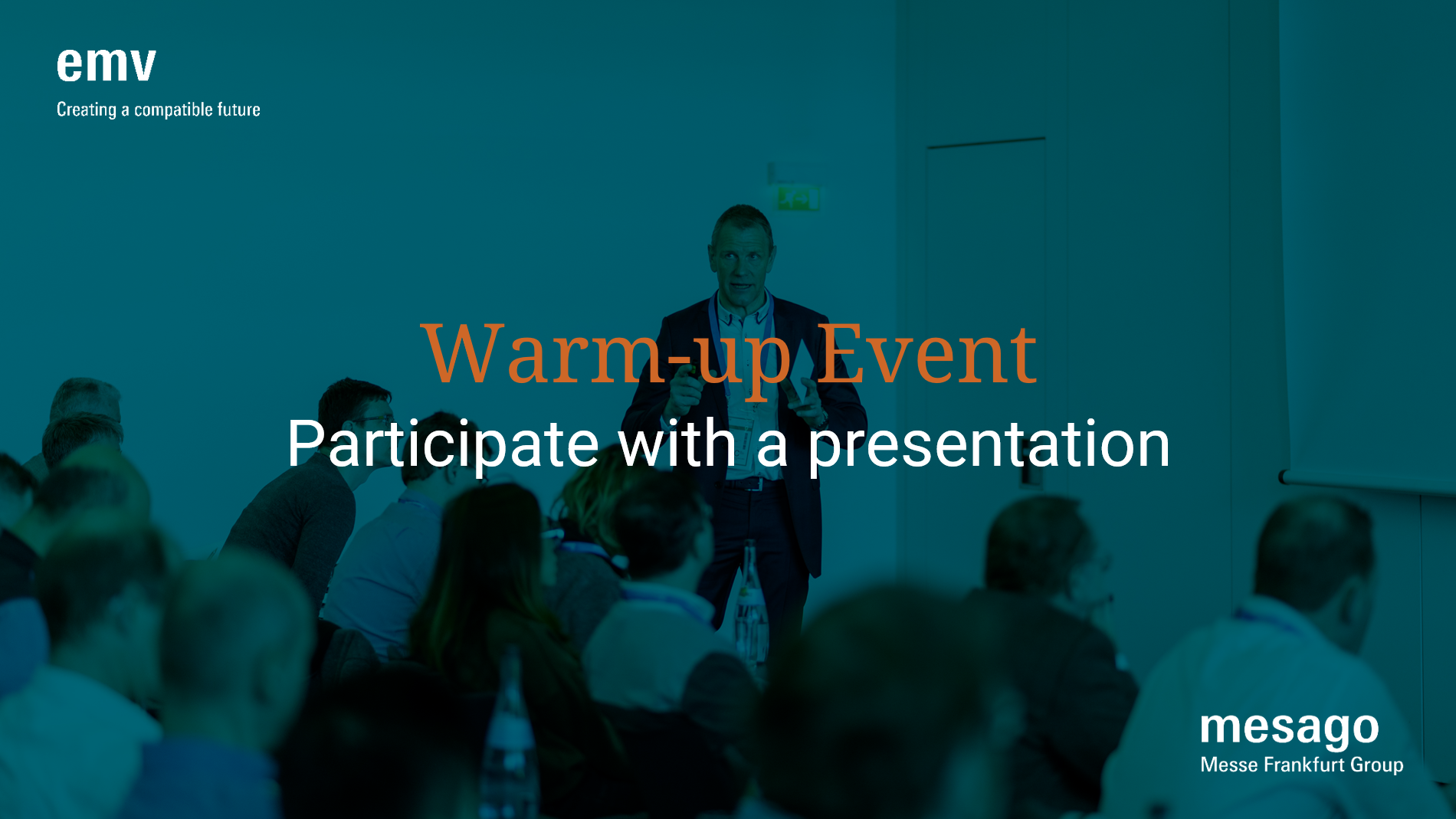 emv
Creating a compatible future

Warm-up Event
Participate with a presentation

mesago
Messe Frankfurt Group